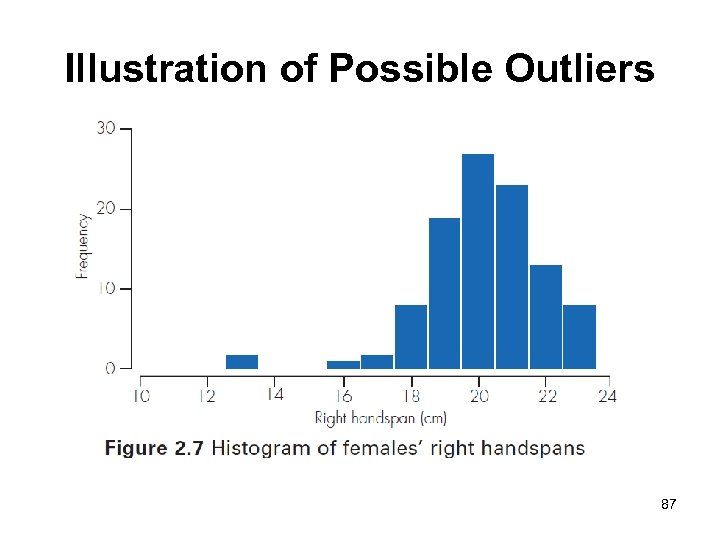 Illustration of Possible Outliers

30
20
10
0
Frequency
10 12 14 16 18 20 22 24
Right handspan (cm)

Figure 2.7 Histogram of females' right handspans

87